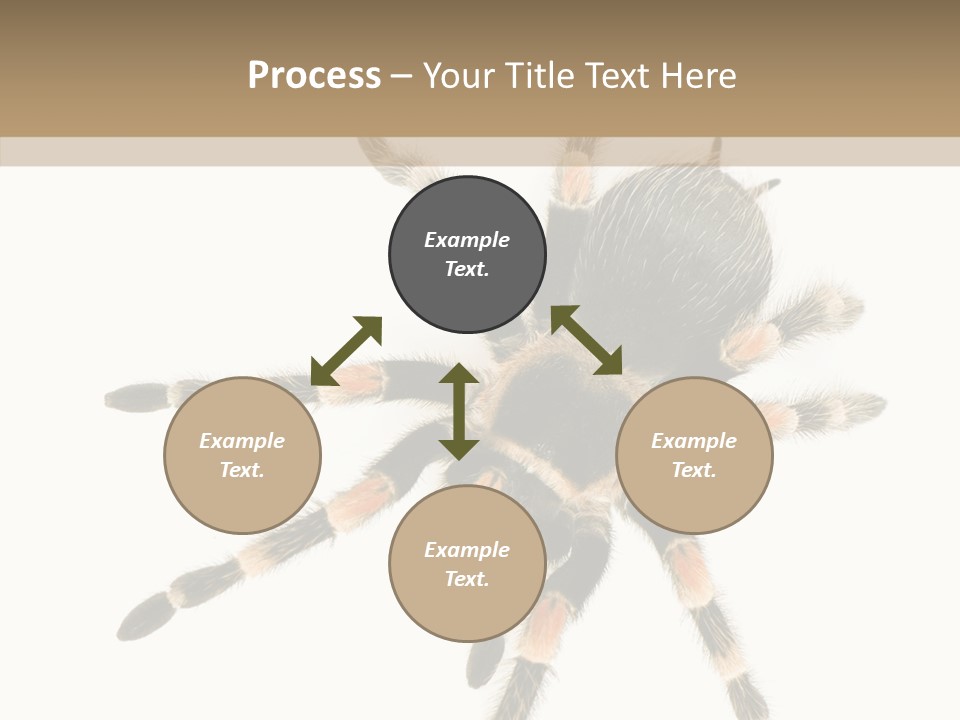 Process – Your Title Text Here

Example Text.

Example Text.

Example Text.

Example Text.